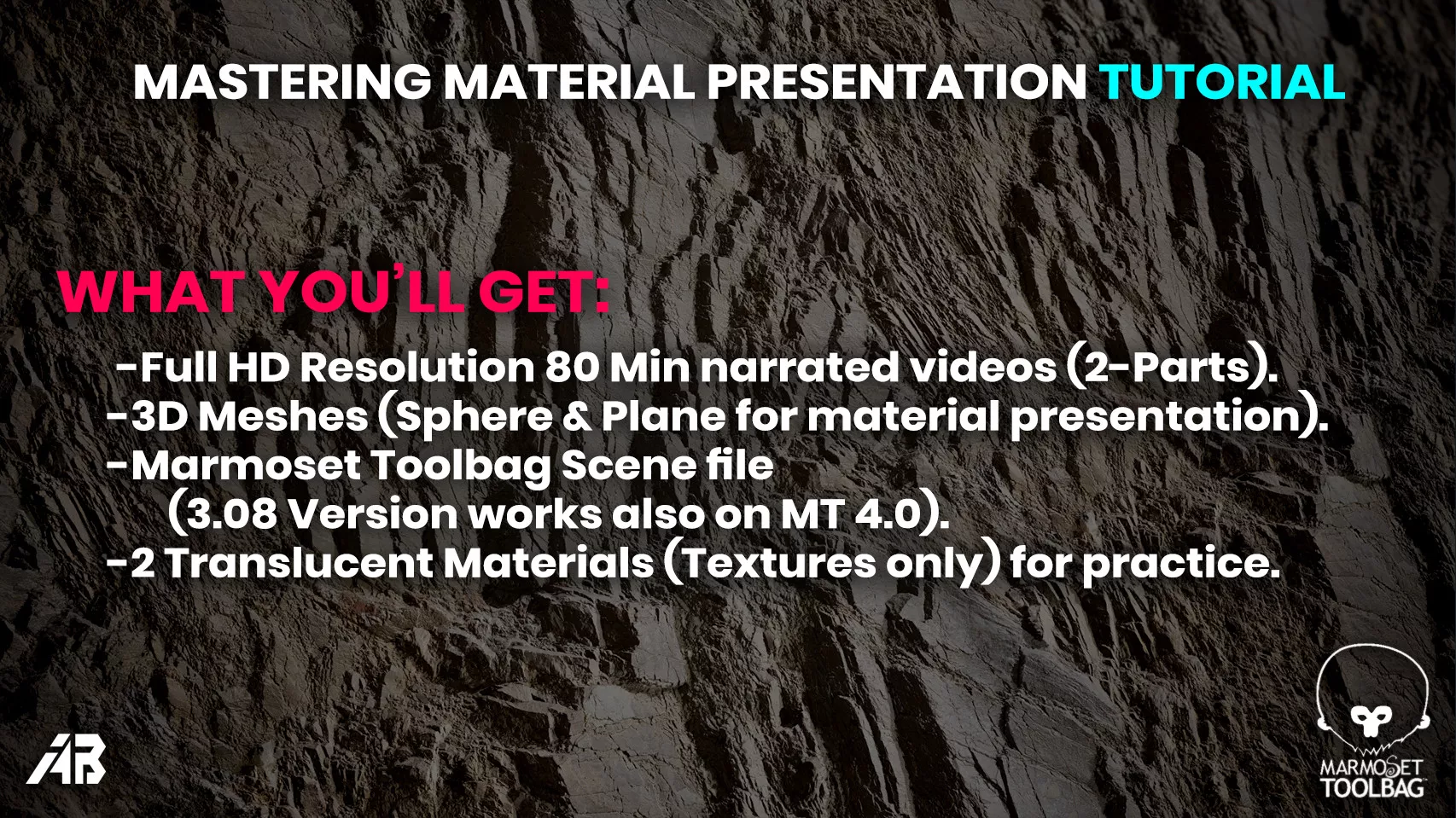 MASTERING MATERIAL PRESENTATION TUTORIAL

WHAT YOU'LL GET:

-Full HD Resolution 80 Min narrated videos (2-Parts).
-3D Meshes (Sphere & Plane for material presentation).
-Marmoset Toolbag Scene file
(3.08 Version works also on MT 4.0).
-2 Translucent Materials (Textures only) for practice.

AB

MARMOSET TOOLBAG